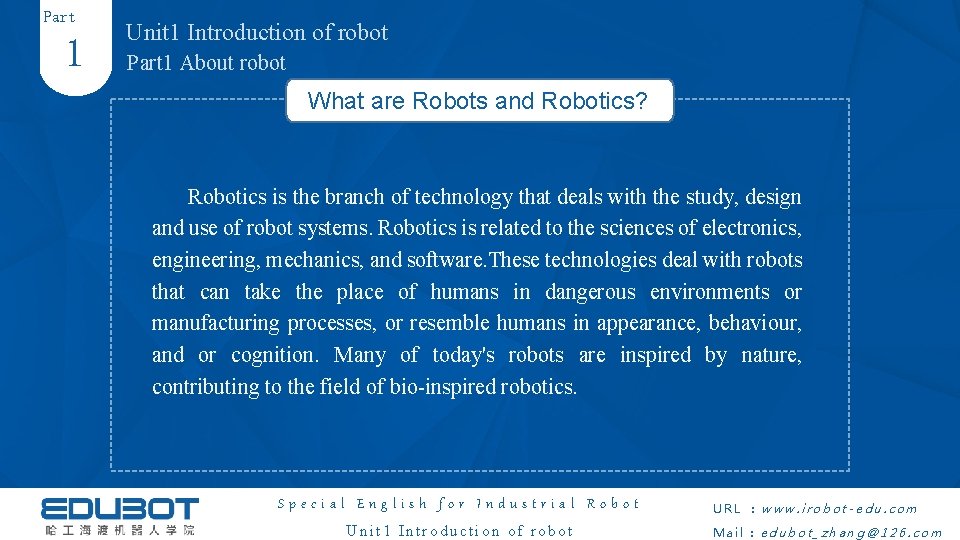 Part
1

Unit1 Introduction of robot
Part1 About robot

What are Robots and Robotics?

Robotics is the branch of technology that deals with the study, design and use of robot systems. Robotics is related to the sciences of electronics, engineering, mechanics, and software.These technologies deal with robots that can take the place of humans in dangerous environments or manufacturing processes, or resemble humans in appearance, behaviour, and or cognition. Many of today's robots are inspired by nature, contributing to the field of bio-inspired robotics.

EDUBOT
哈工海渡机器人学院

Special English for Industrial Robot
Unit1 Introduction of robot

URL : www.irobot-edu.com
Mail : edubot_zhang@126.com